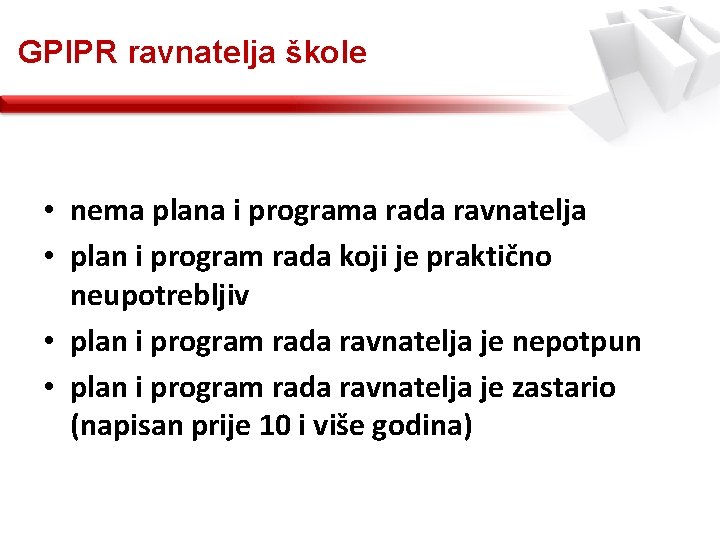 GPIPR ravnatelja škole

• nema plana i programa rada ravnatelja
• plan i program rada koji je praktično neupotrebljiv
• plan i program rada ravnatelja je nepotpun
• plan i program rada ravnatelja je zastario (napisan prije 10 i više godina)